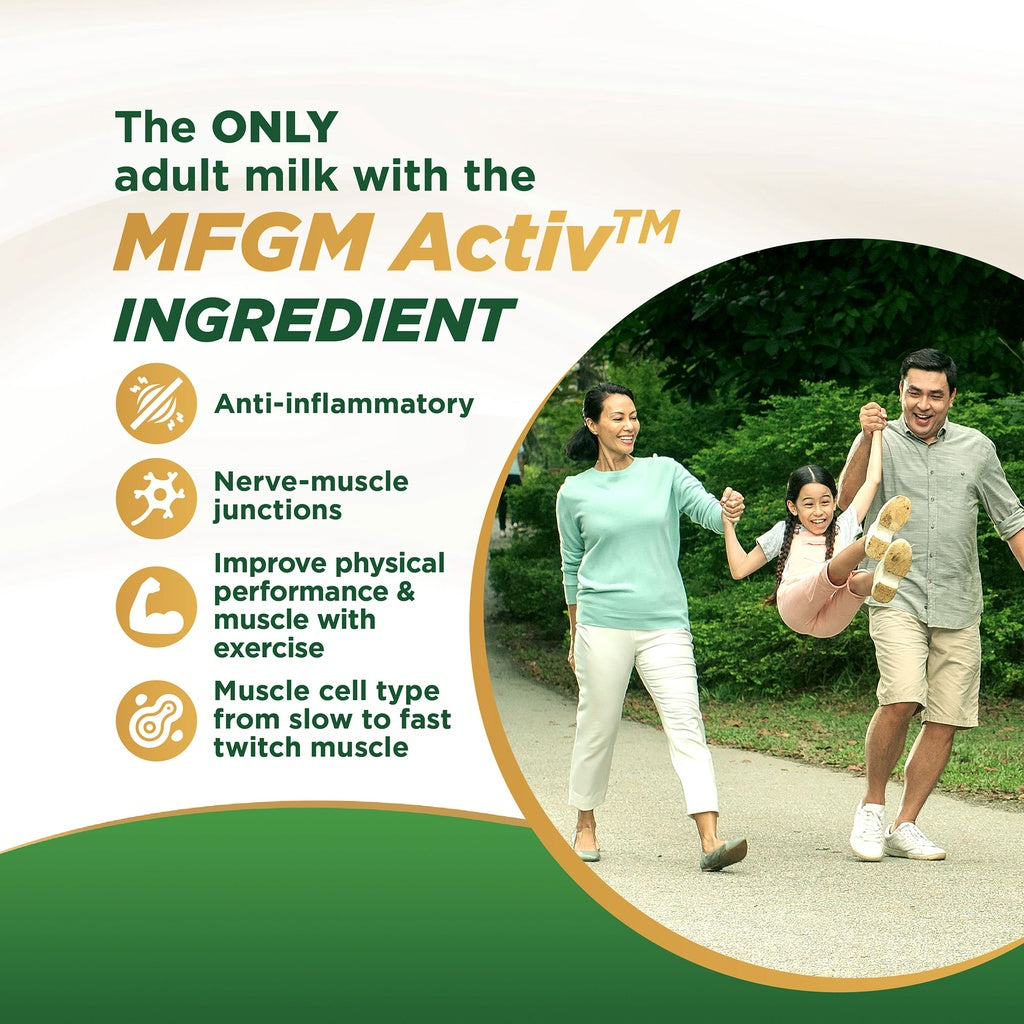 The ONLY adult milk with the

MFGM Activ™

INGREDIENT

Anti-inflammatory

Nerve-muscle junctions

Improve physical performance & muscle with exercise

Muscle cell type from slow to fast twitch muscle